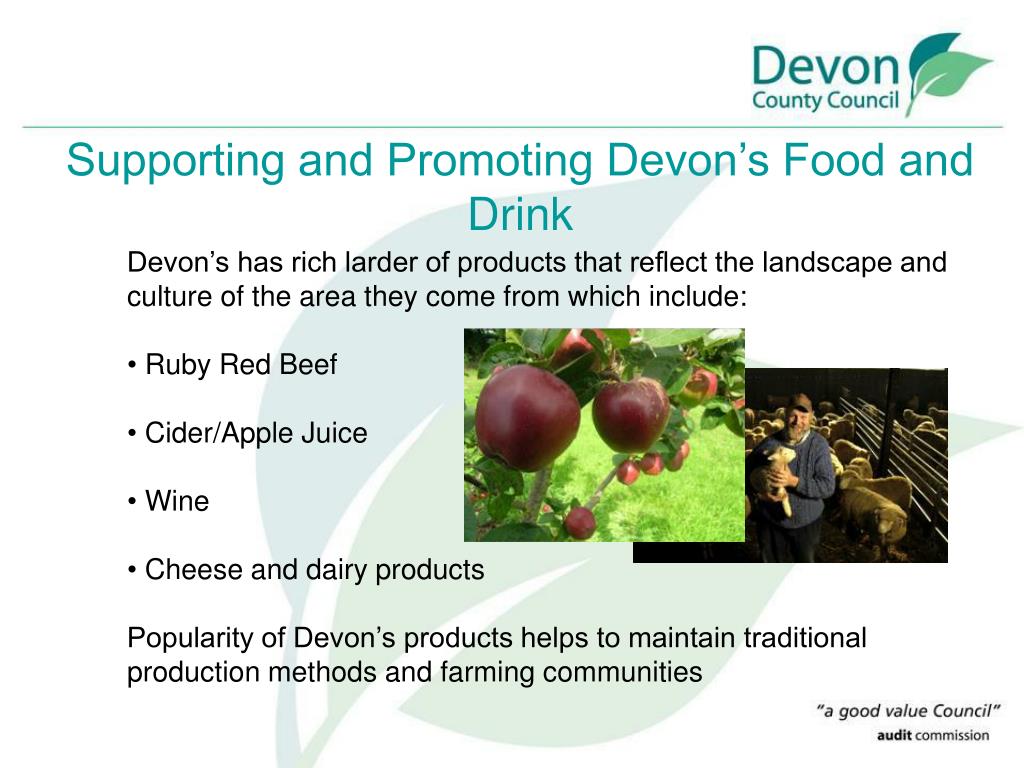 Devon County Council

Supporting and Promoting Devon’s Food and Drink

Devon’s has rich larder of products that reflect the landscape and culture of the area they come from which include:

• Ruby Red Beef

• Cider/Apple Juice

• Wine

• Cheese and dairy products

Popularity of Devon’s products helps to maintain traditional production methods and farming communities

“a good value Council”
audit commission